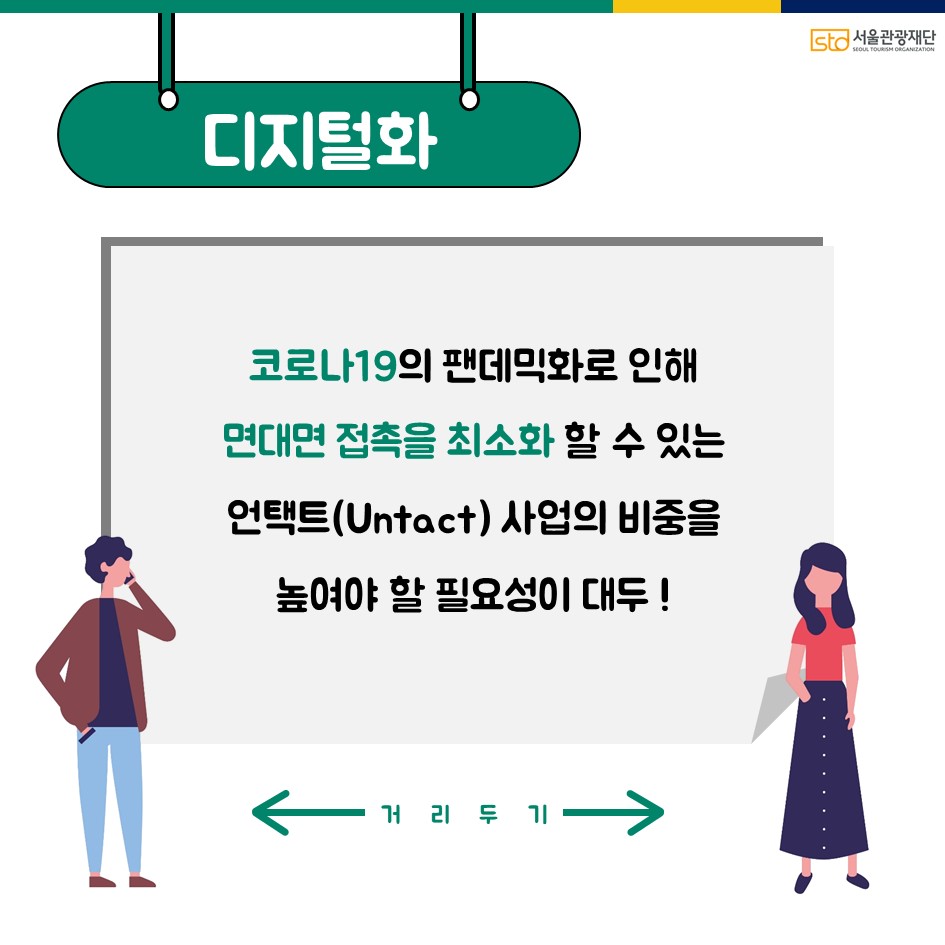 sto 서울관광재단
SEOUL TOURISM ORGANIZATION

디지털화

코로나19의 팬데믹화로 인해 면대면 접촉을 최소화 할 수 있는 언택트(Untact) 사업의 비중을 높여야 할 필요성이 대두 !

거 리 두 기